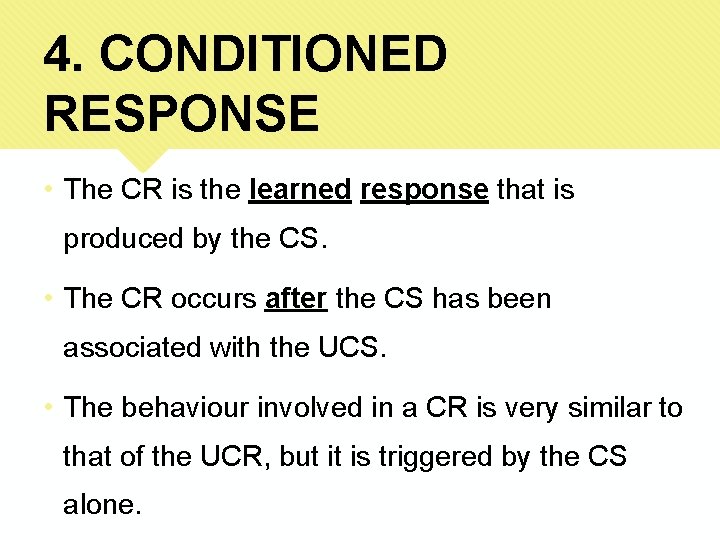 4. CONDITIONED RESPONSE

• The CR is the learned response that is produced by the CS.

• The CR occurs after the CS has been associated with the UCS.

• The behaviour involved in a CR is very similar to that of the UCR, but it is triggered by the CS alone.